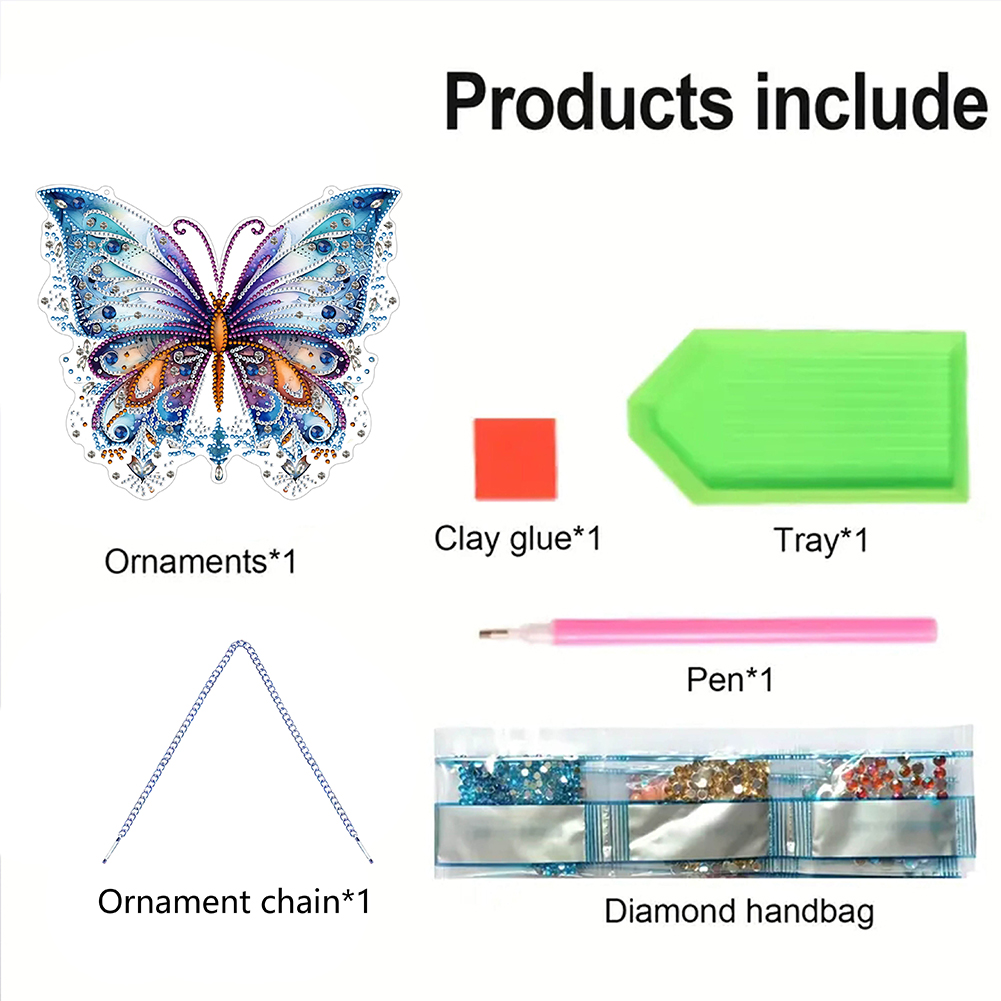 Products include

Ornaments*1

Clay glue*1

Tray*1

Pen*1

Ornament chain*1

Diamond handbag